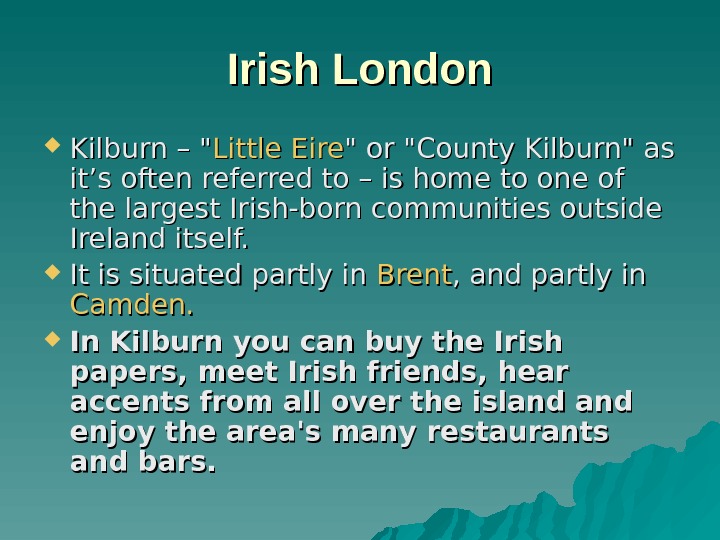 Irish London

Kilburn – "Little Eire" or "County Kilburn" as it’s often referred to – is home to one of the largest Irish-born communities outside Ireland itself.

It is situated partly in Brent, and partly in Camden.

In Kilburn you can buy the Irish papers, meet Irish friends, hear accents from all over the island and enjoy the area's many restaurants and bars.